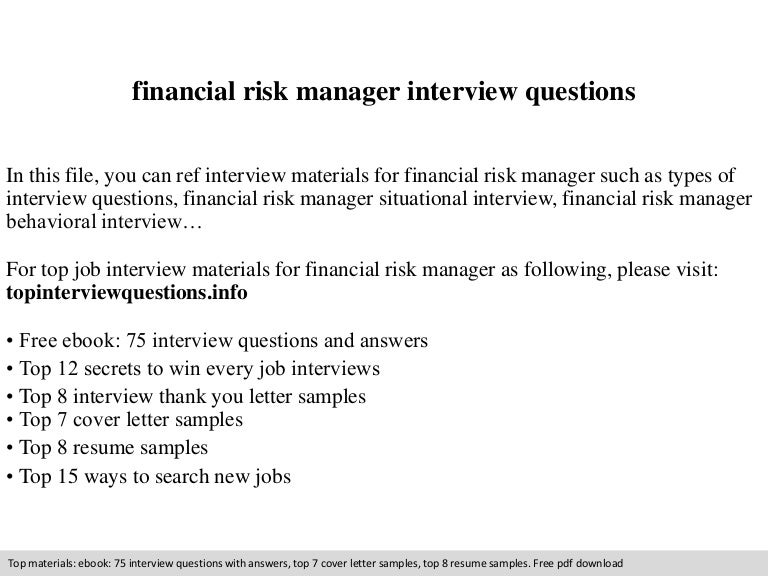 financial risk manager interview questions

In this file, you can ref interview materials for financial risk manager such as types of interview questions, financial risk manager situational interview, financial risk manager behavioral interview…

For top job interview materials for financial risk manager as following, please visit: topinterviewquestions.info

• Free ebook: 75 interview questions and answers
• Top 12 secrets to win every job interviews
• Top 8 interview thank you letter samples
• Top 7 cover letter samples
• Top 8 resume samples
• Top 15 ways to search new jobs

Top materials: ebook: 75 interview questions with answers, top 7 cover letter samples, top 8 resume samples. Free pdf download